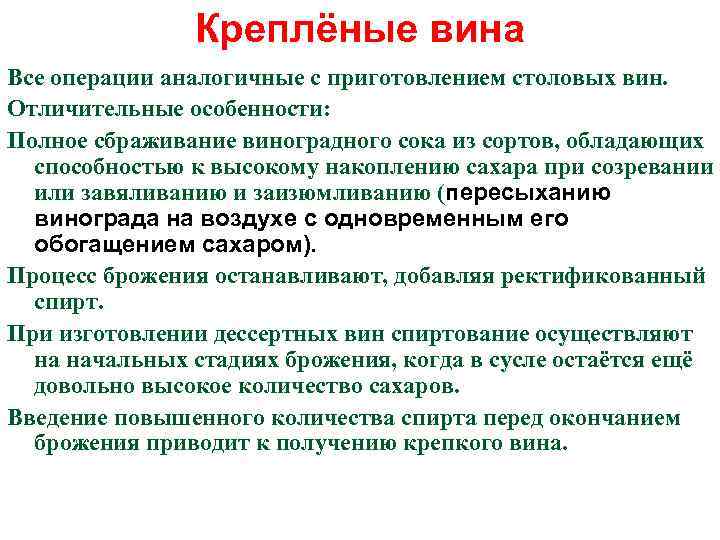 Креплёные вина

Все операции аналогичные с приготовлением столовых вин.

Отличительные особенности:

Полное сбраживание виноградного сока из сортов, обладающих способностью к высокому накоплению сахара при созревании или завяливанию и заизюмливанию (пересыханию винограда на воздухе с одновременным его обогащением сахаром).

Процесс брожения останавливают, добавляя ректификованный спирт.

При изготовлении дессертных вин спиртование осуществляют на начальных стадиях брожения, когда в сусле остаётся ещё довольно высокое количество сахаров.

Введение повышенного количества спирта перед окончанием брожения приводит к получению крепкого вина.